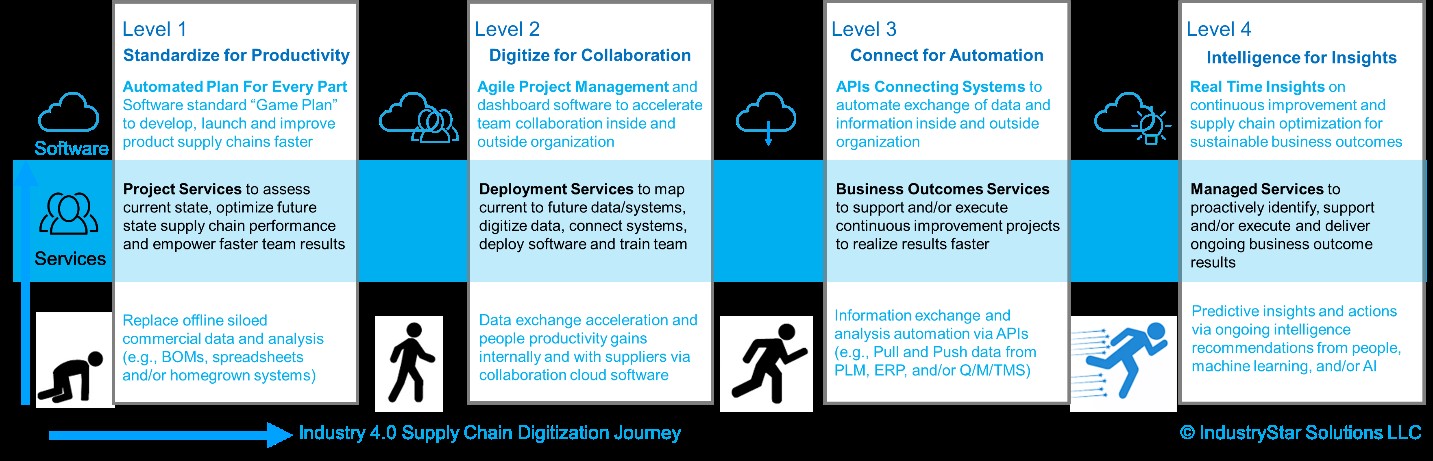 Software

Services

Level 1
Standardize for Productivity
Automated Plan For Every Part Software standard "Game Plan" to develop, launch and improve product supply chains faster
Project Services to assess current state, optimize future state supply chain performance and empower faster team results
Replace offline siloed commercial data and analysis (e.g., BOMs, spreadsheets and/or homegrown systems)

Level 2
Digitize for Collaboration
Agile Project Management and dashboard software to accelerate team collaboration inside and outside organization
Deployment Services to map current to future data/systems, digitize data, connect systems, deploy software and train team
Data exchange acceleration and people productivity gains internally and with suppliers via collaboration cloud software

Level 3
Connect for Automation
APIs Connecting Systems to automate exchange of data and information inside and outside organization
Business Outcomes Services to support and/or execute continuous improvement projects to realize results faster
Information exchange and analysis automation via APIs (e.g., Pull and Push data from PLM, ERP, and/or Q/M/TMS)

Level 4
Intelligence for Insights
Real Time Insights on continuous improvement and supply chain optimization for sustainable business outcomes
Managed Services to proactively identify, support and/or execute and deliver ongoing business outcome results
Predictive insights and actions via ongoing intelligence recommendations from people, machine learning, and/or AI

Industry 4.0 Supply Chain Digitization Journey

© IndustryStar Solutions LLC